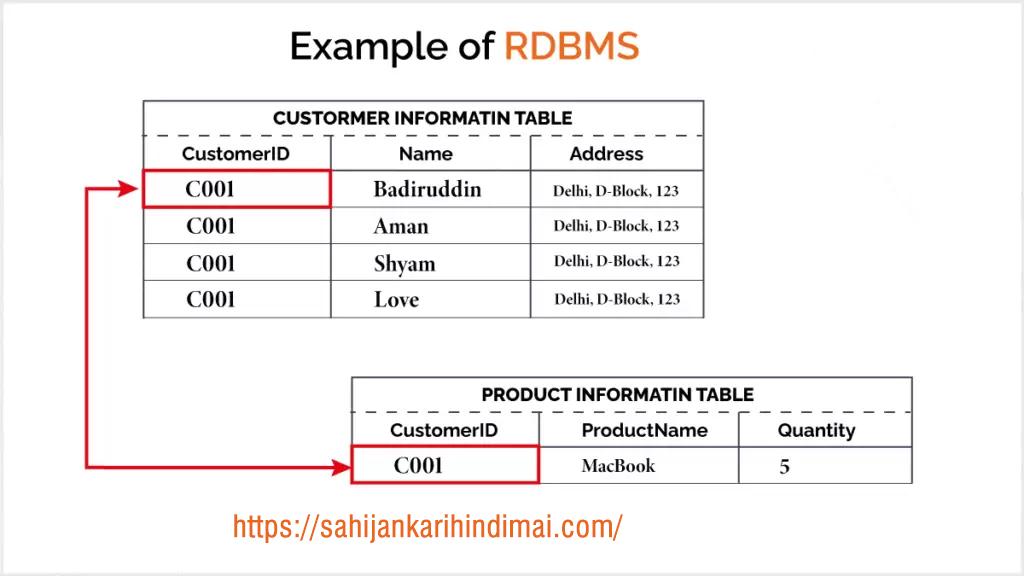 Example of RDBMS

CUSTORMER INFORMATIN TABLE

| CustomerID | Name | Address |
|---|---|---|
| C001 | Badiruddin | Delhi, D-Block, 123 |
| C001 | Aman | Delhi, D-Block, 123 |
| C001 | Shyam | Delhi, D-Block, 123 |
| C001 | Love | Delhi, D-Block, 123 |

PRODUCT INFORMATIN TABLE

| CustomerID | ProductName | Quantity |
|---|---|---|
| C001 | MacBook | 5 |

https://sahijankarihindimai.com/